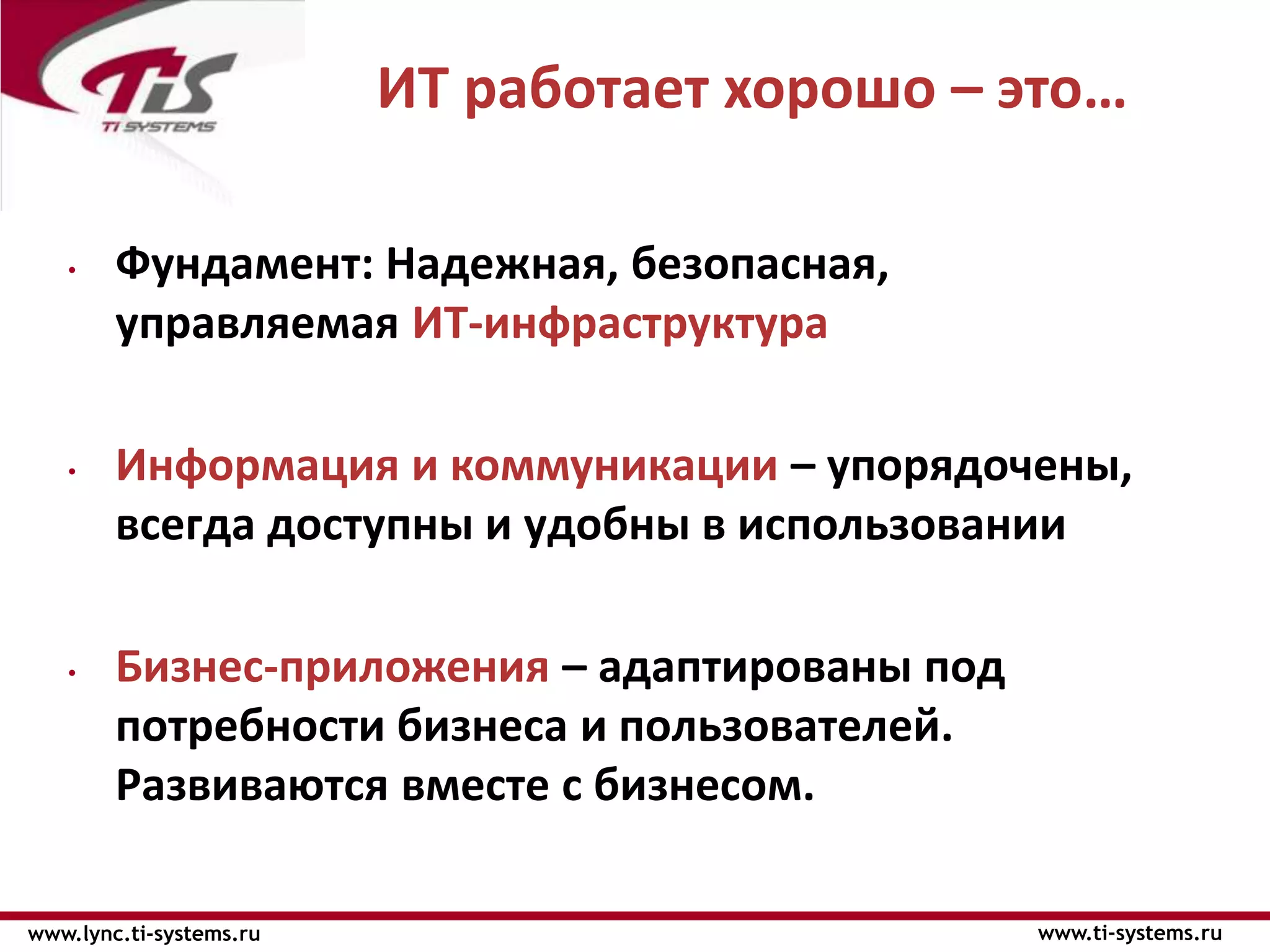 TiS
TI SYSTEMS

ИТ работает хорошо – это…

• Фундамент: Надежная, безопасная, управляемая ИТ-инфраструктура

• Информация и коммуникации – упорядочены, всегда доступны и удобны в использовании

• Бизнес-приложения – адаптированы под потребности бизнеса и пользователей. Развиваются вместе с бизнесом.

www.lync.ti-systems.ru www.ti-systems.ru